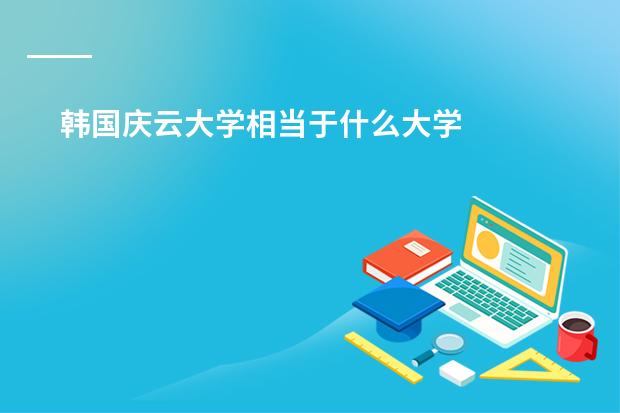 韩国庆云大学相当于什么大学